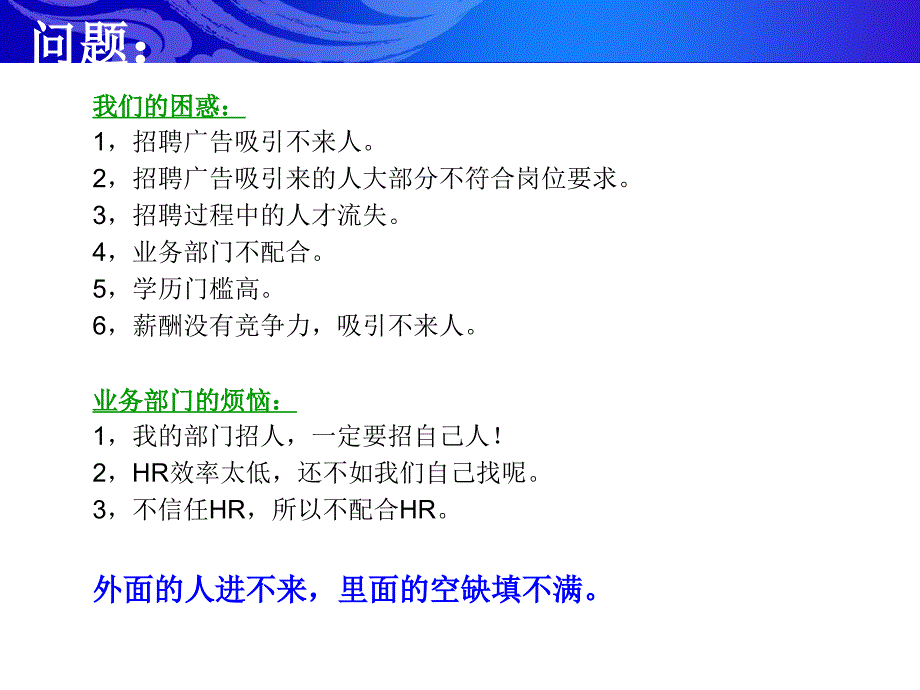 问题：

我们的困惑：
1，招聘广告吸引不来人。
2，招聘广告吸引来的人大部分不符合岗位要求。
3，招聘过程中的人才流失。
4，业务部门不配合。
5，学历门槛高。
6，薪酬没有竞争力，吸引不来人。

业务部门的烦恼：
1，我的部门招人，一定要招自己人！
2，HR效率太低，还不如我们自己找呢。
3，不信任HR，所以不配合HR。

外面的人进不来，里面的空缺填不满。